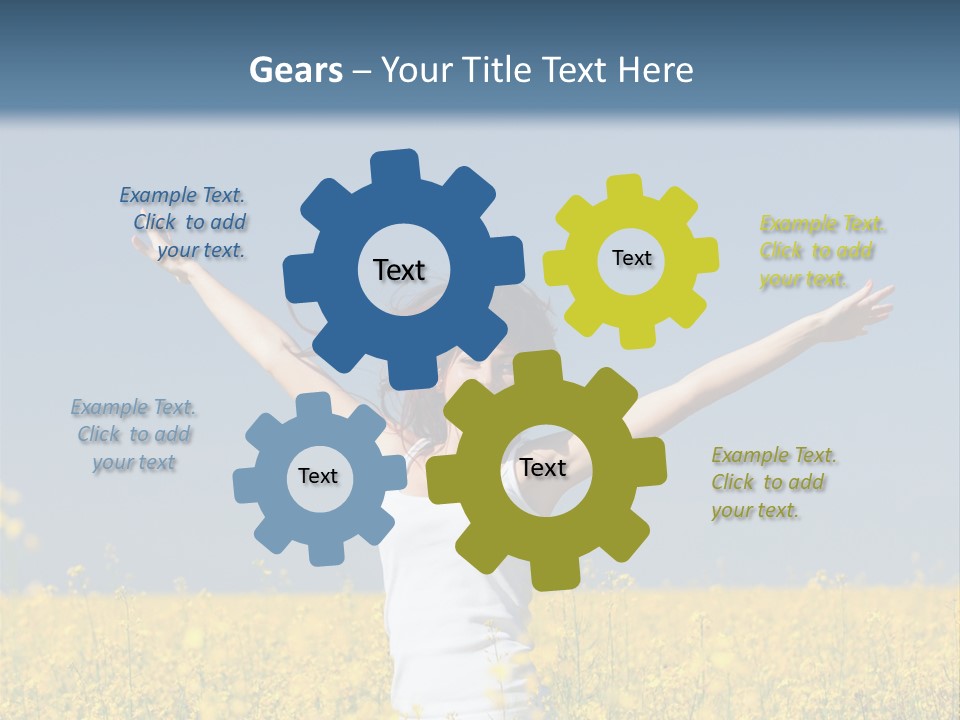 Gears – Your Title Text Here

Example Text. Click to add your text.

Text

Text

Example Text. Click to add your text.

Example Text. Click to add your text

Text

Text

Example Text. Click to add your text.